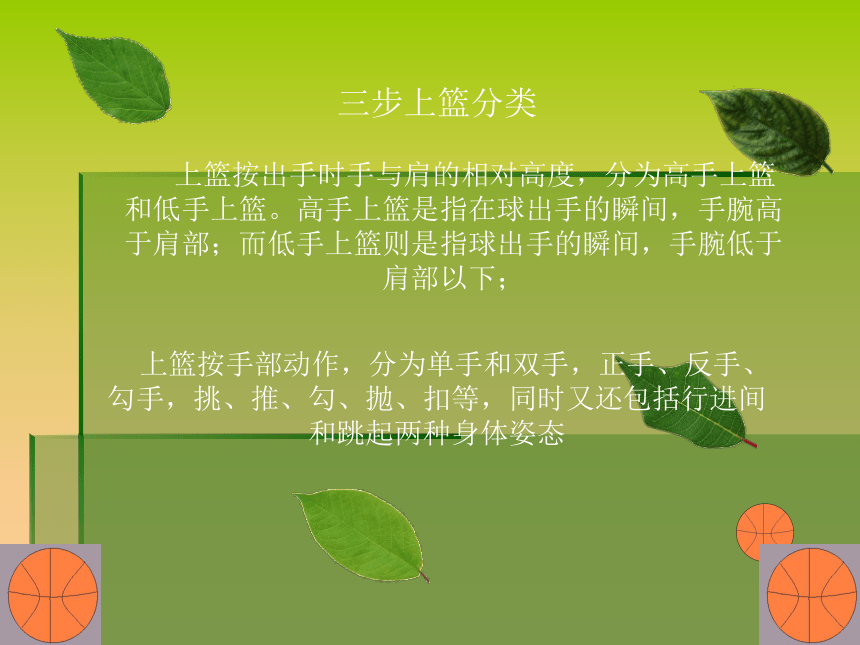 三步上篮分类

上篮按出手时手与肩的相对高度，分为高手上篮和低手上篮。高手上篮是指在球出手的瞬间，手腕高于肩部；而低手上篮则是指球出手的瞬间，手腕低于肩部以下；

上篮按手部动作，分为单手和双手，正手、反手、勾手，挑、推、勾、抛、扣等，同时又还包括行进间和跳起两种身体姿态